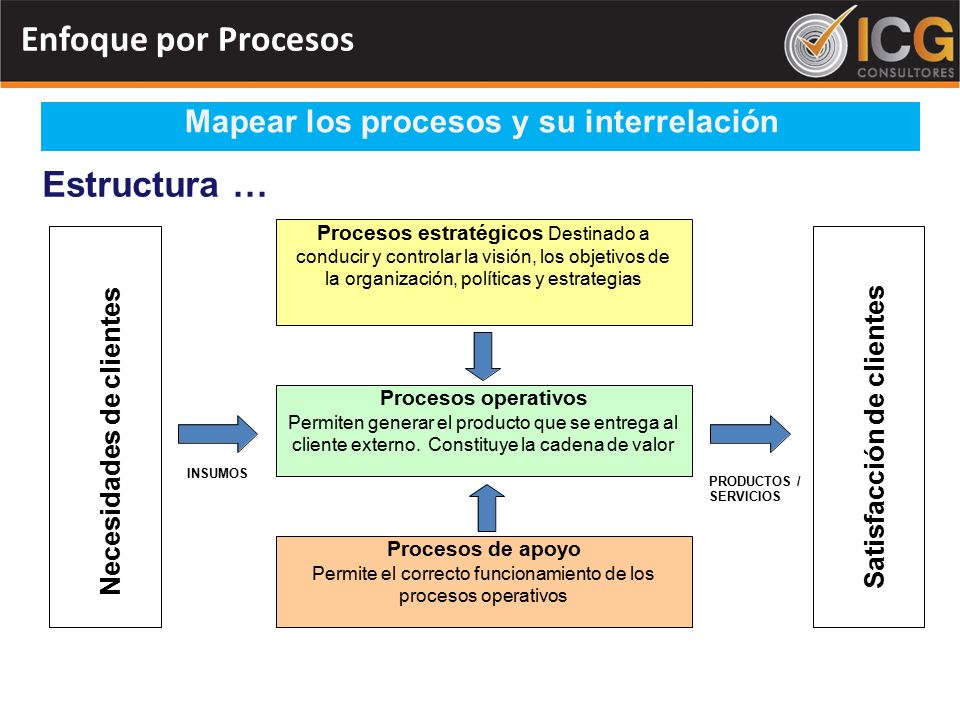 Enfoque por Procesos

ICG CONSULTORES

Mapear los procesos y su interrelación

Estructura …

Necesidades de clientes

INSUMOS

Procesos estratégicos Destinado a conducir y controlar la visión, los objetivos de la organización, políticas y estrategias

Procesos operativos
Permiten generar el producto que se entrega al cliente externo. Constituye la cadena de valor

Procesos de apoyo
Permite el correcto funcionamiento de los procesos operativos

PRODUCTOS / SERVICIOS

Satisfacción de clientes